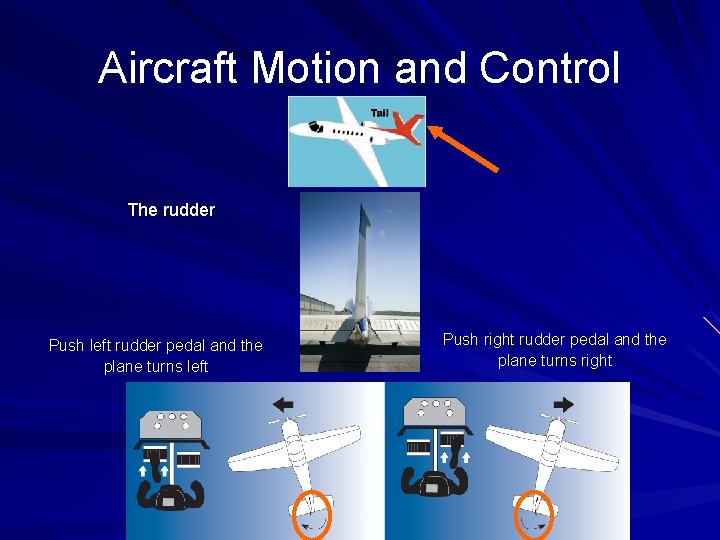 Aircraft Motion and Control

Tail

The rudder

Push left rudder pedal and the plane turns left

Push right rudder pedal and the plane turns right